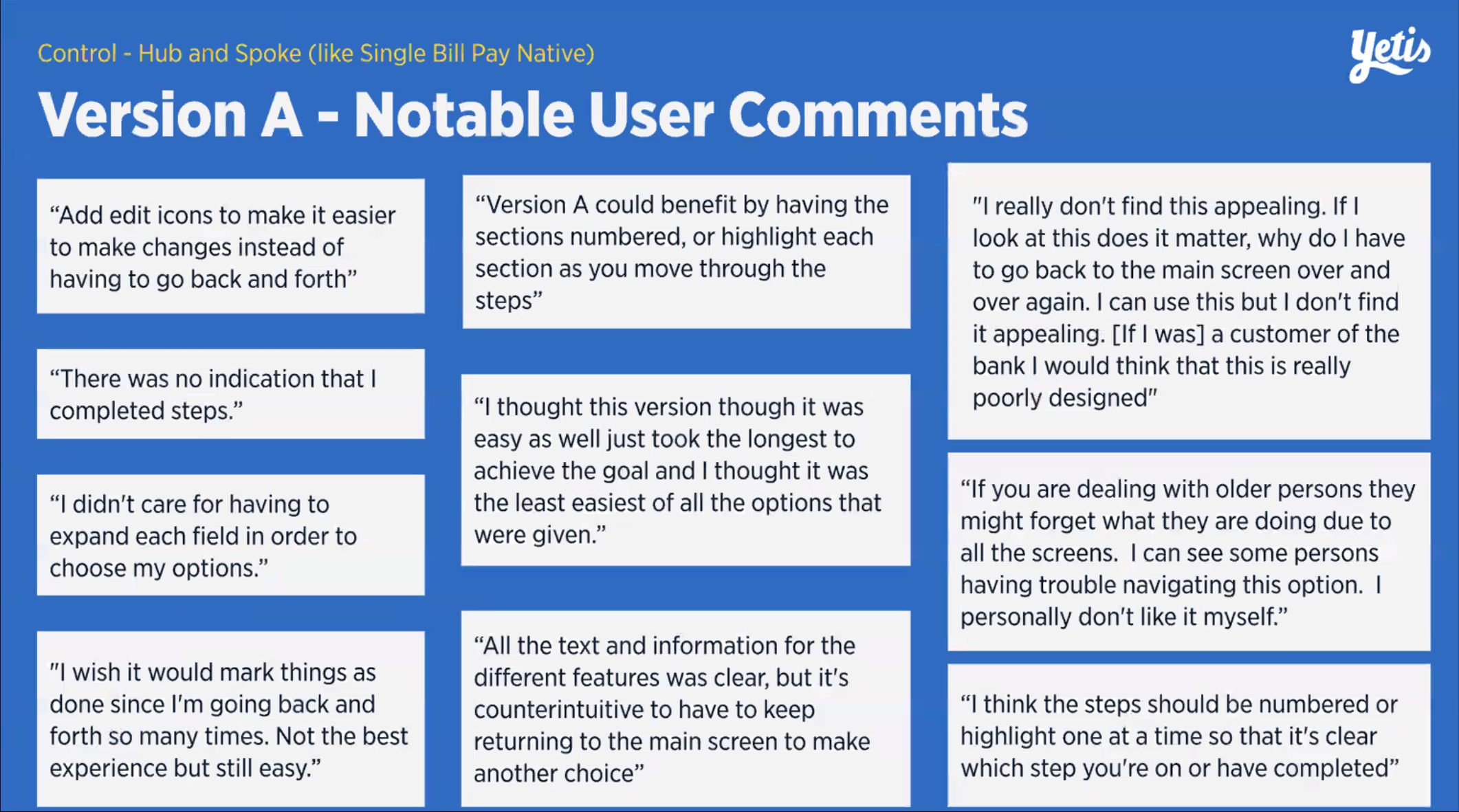 Control - Hub and Spoke (like Single Bill Pay Native)

Yetis

Version A - Notable User Comments

“Add edit icons to make it easier to make changes instead of having to go back and forth”

“There was no indication that I completed steps.”

“I didn't care for having to expand each field in order to choose my options.”

"I wish it would mark things as done since I'm going back and forth so many times. Not the best experience but still easy.”

“Version A could benefit by having the sections numbered, or highlight each section as you move through the steps”

“I thought this version though it was easy as well just took the longest to achieve the goal and I thought it was the least easiest of all the options that were given.”

“All the text and information for the different features was clear, but it's counterintuitive to have to keep returning to the main screen to make another choice”

"I really don't find this appealing. If I look at this does it matter, why do I have to go back to the main screen over and over again. I can use this but I don't find it appealing. [If I was] a customer of the bank I would think that this is really poorly designed"

“If you are dealing with older persons they might forget what they are doing due to all the screens. I can see some persons having trouble navigating this option. I personally don't like it myself.”

“I think the steps should be numbered or highlight one at a time so that it's clear which step you're on or have completed”